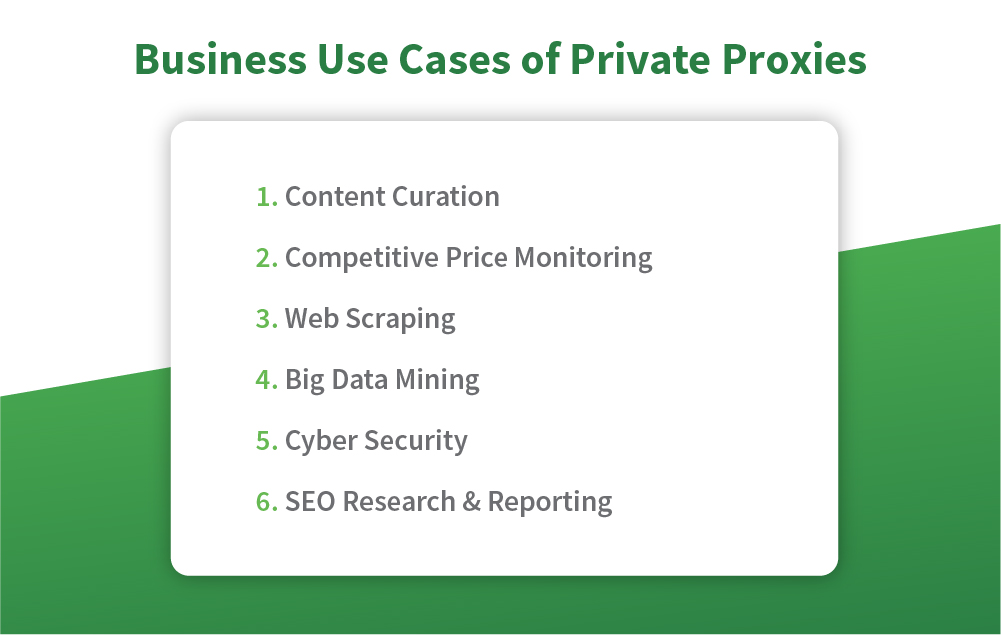 Business Use Cases of Private Proxies

1. Content Curation
2. Competitive Price Monitoring
3. Web Scraping
4. Big Data Mining
5. Cyber Security
6. SEO Research & Reporting